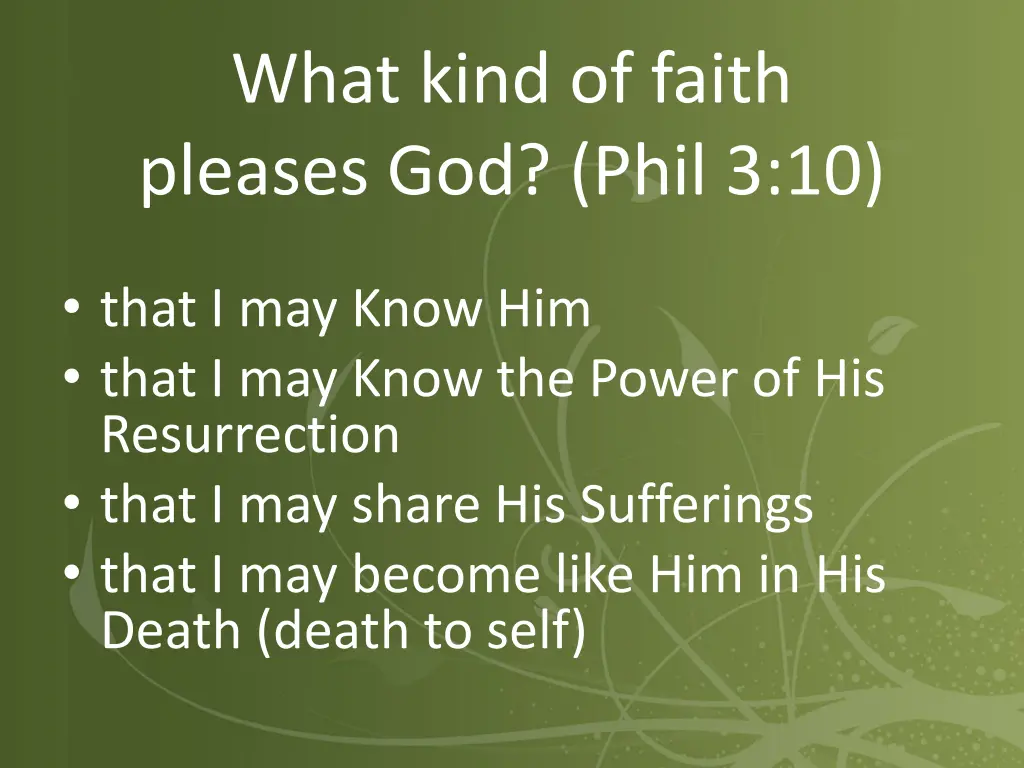 What kind of faith pleases God? (Phil 3:10)

• that I may Know Him
• that I may Know the Power of His Resurrection
• that I may share His Sufferings
• that I may become like Him in His Death (death to self)